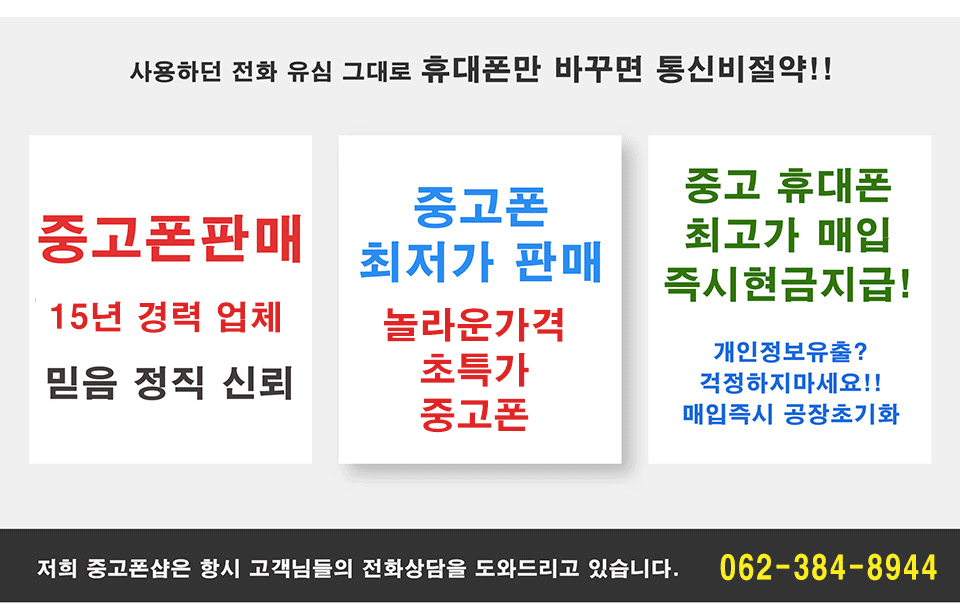 사용하던 전화 유심 그대로 휴대폰만 바꾸면 통신비절약!!

중고폰판매

15년 경력 업체

믿음 정직 신뢰

중고폰
최저가 판매

놀라운가격
초특가
중고폰

중고 휴대폰
최고가 매입
즉시현금지급!

개인정보유출?
걱정하지마세요!!
매입즉시 공장초기화

저희 중고폰샵은 항시 고객님들의 전화상담을 도와드리고 있습니다. 062-384-8944